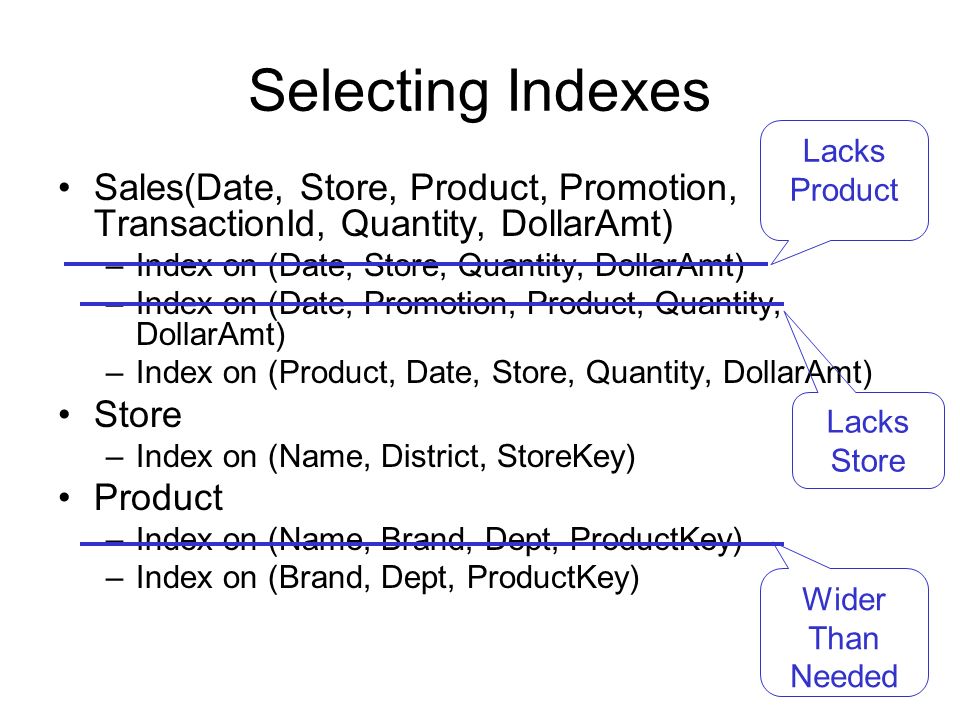 Selecting Indexes

• Sales(Date, Store, Product, Promotion, TransactionId, Quantity, DollarAmt)
  – Index on (Date, Store, Quantity, DollarAmt)
  – Index on (Date, Promotion, Product, Quantity, DollarAmt)
  – Index on (Product, Date, Store, Quantity, DollarAmt)
• Store
  – Index on (Name, District, StoreKey)
• Product
  – Index on (Name, Brand, Dept, ProductKey)
  – Index on (Brand, Dept, ProductKey)

Lacks Product

Lacks Store

Wider Than Needed